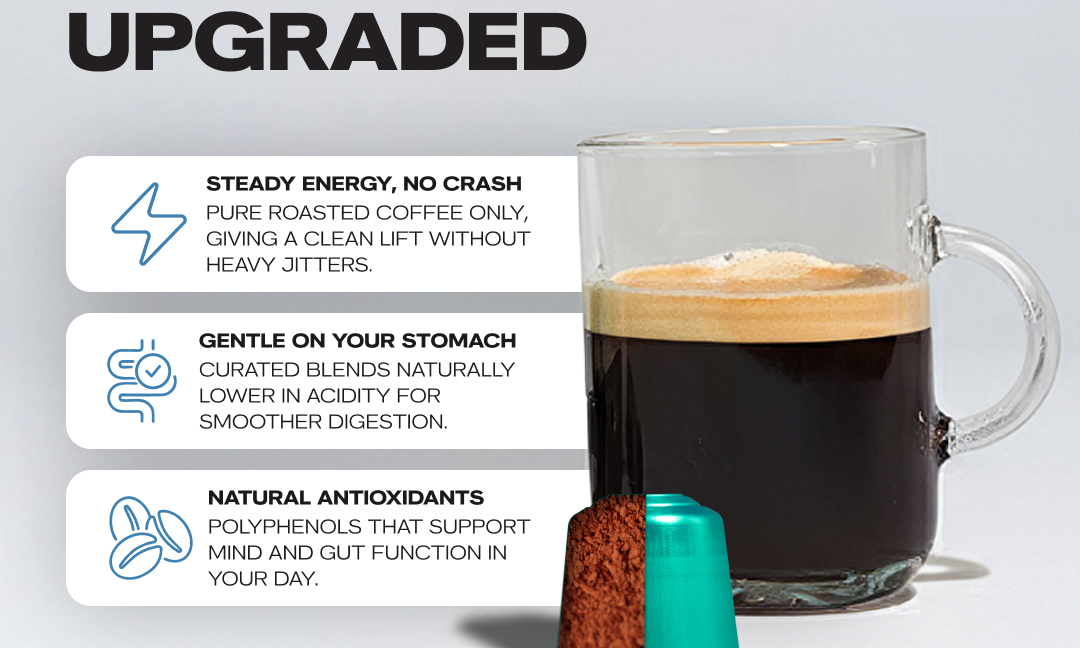 UPGRADED

STEADY ENERGY, NO CRASH
PURE ROASTED COFFEE ONLY, GIVING A CLEAN LIFT WITHOUT HEAVY JITTERS.

GENTLE ON YOUR STOMACH
CURATED BLENDS NATURALLY LOWER IN ACIDITY FOR SMOOTHER DIGESTION.

NATURAL ANTIOXIDANTS
POLYPHENOLS THAT SUPPORT MIND AND GUT FUNCTION IN YOUR DAY.